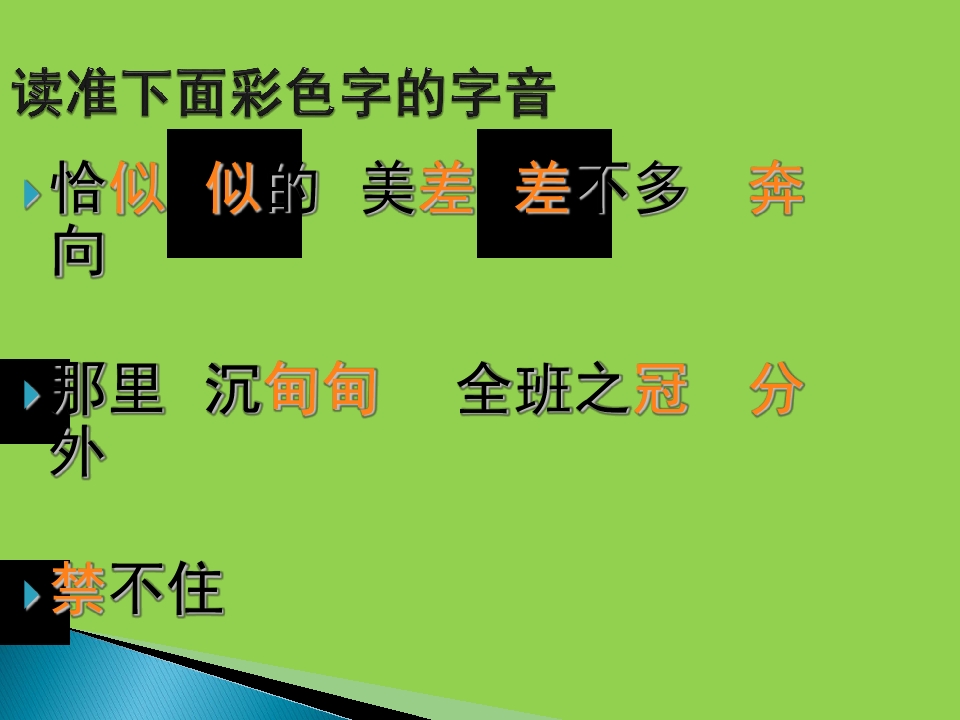 读准下面彩色字的字音

恰似　似的　美差　差不多　奔向

那里　沉甸甸　全班之冠　分外

禁不住